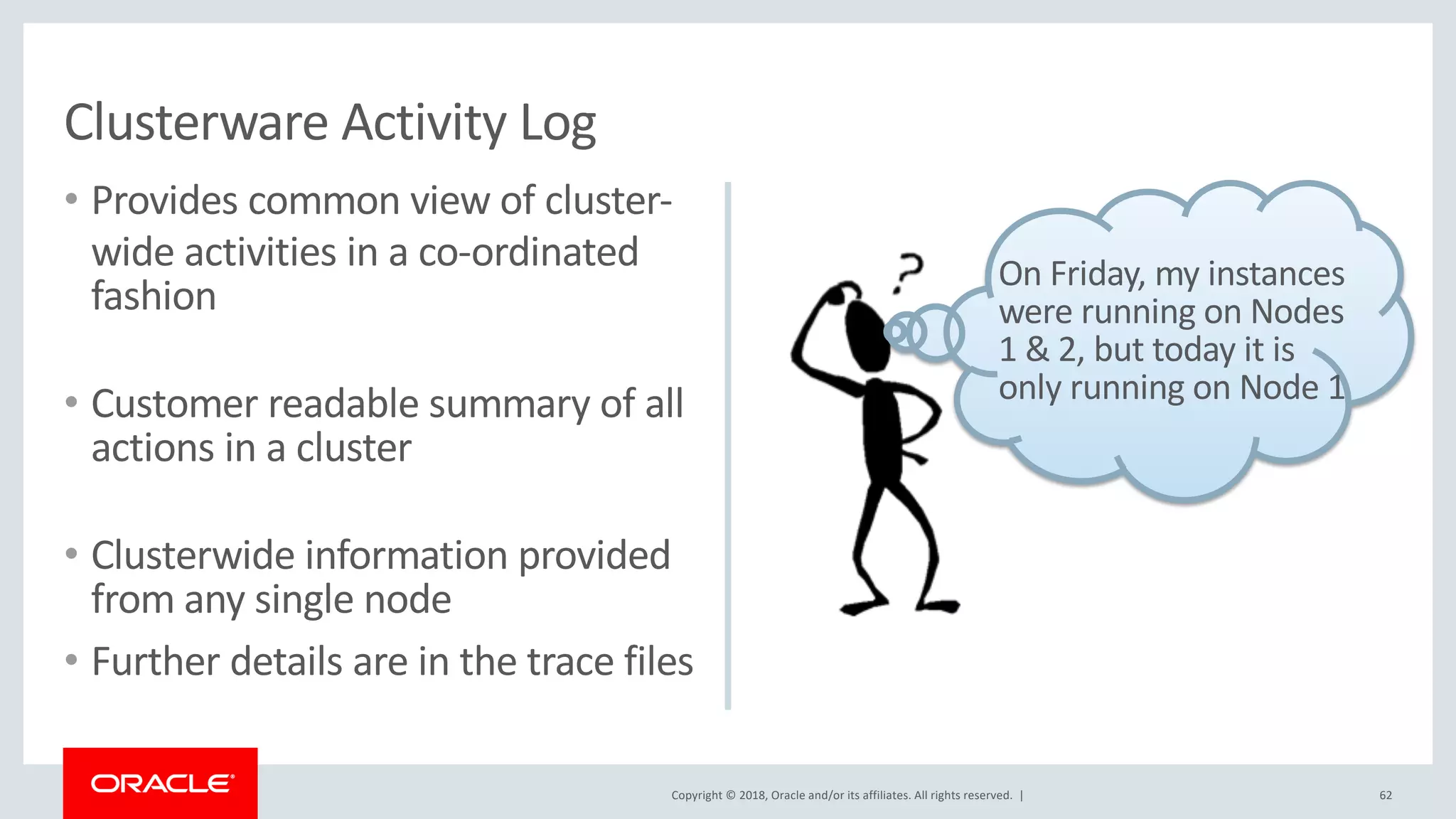 Clusterware Activity Log

• Provides common view of cluster-wide activities in a co-ordinated fashion

• Customer readable summary of all actions in a cluster

• Clusterwide information provided from any single node

• Further details are in the trace files

?

On Friday, my instances were running on Nodes 1 & 2, but today it is only running on Node 1

ORACLE

Copyright © 2018, Oracle and/or its affiliates. All rights reserved. |

62